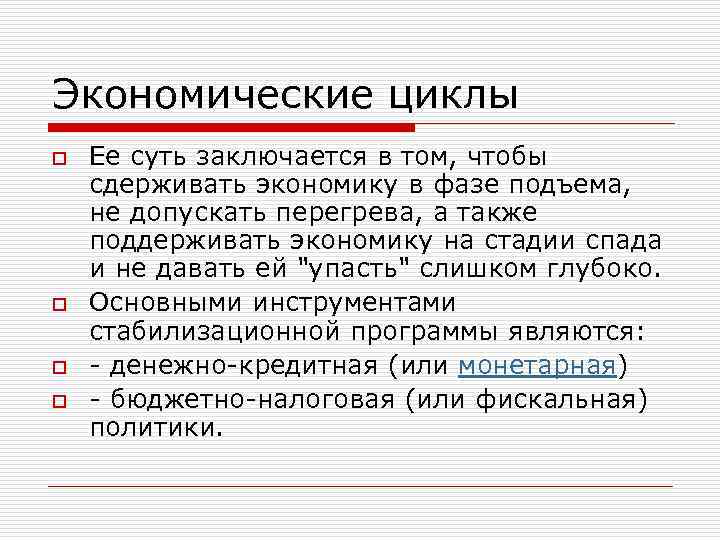 Экономические циклы

Ее суть заключается в том, чтобы сдерживать экономику в фазе подъема, не допускать перегрева, а также поддерживать экономику на стадии спада и не давать ей "упасть" слишком глубоко.

Основными инструментами стабилизационной программы являются:

- денежно-кредитная (или монетарная)

- бюджетно-налоговая (или фискальная) политики.